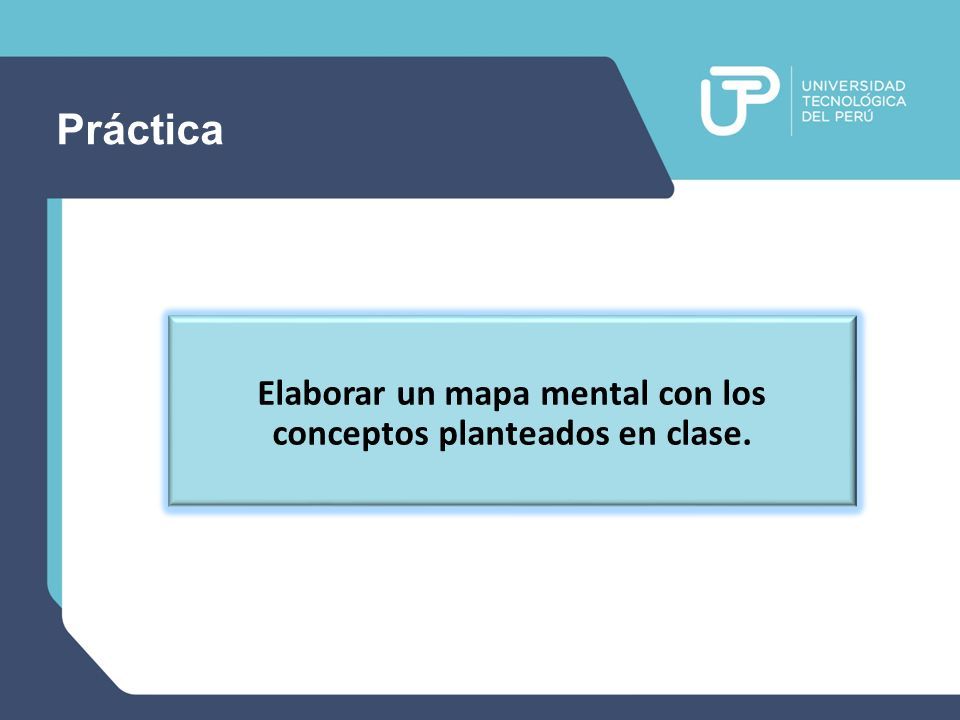 Práctica

UTP
UNIVERSIDAD
TECNOLÓGICA
DEL PERÚ

Elaborar un mapa mental con los conceptos planteados en clase.